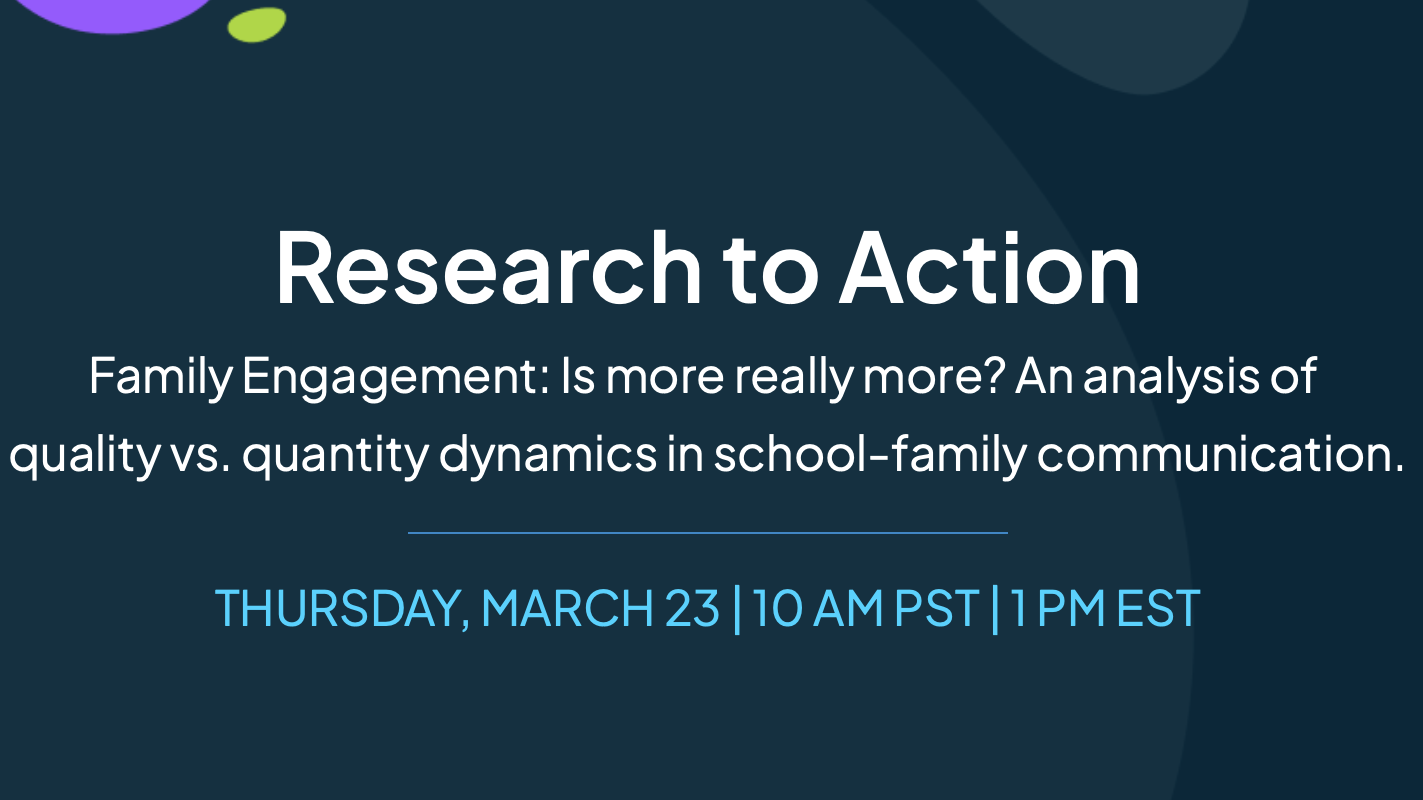 Research to Action

Family Engagement: Is more really more? An analysis of quality vs. quantity dynamics in school-family communication.

THURSDAY, MARCH 23 | 10 AM PST | 1 PM EST